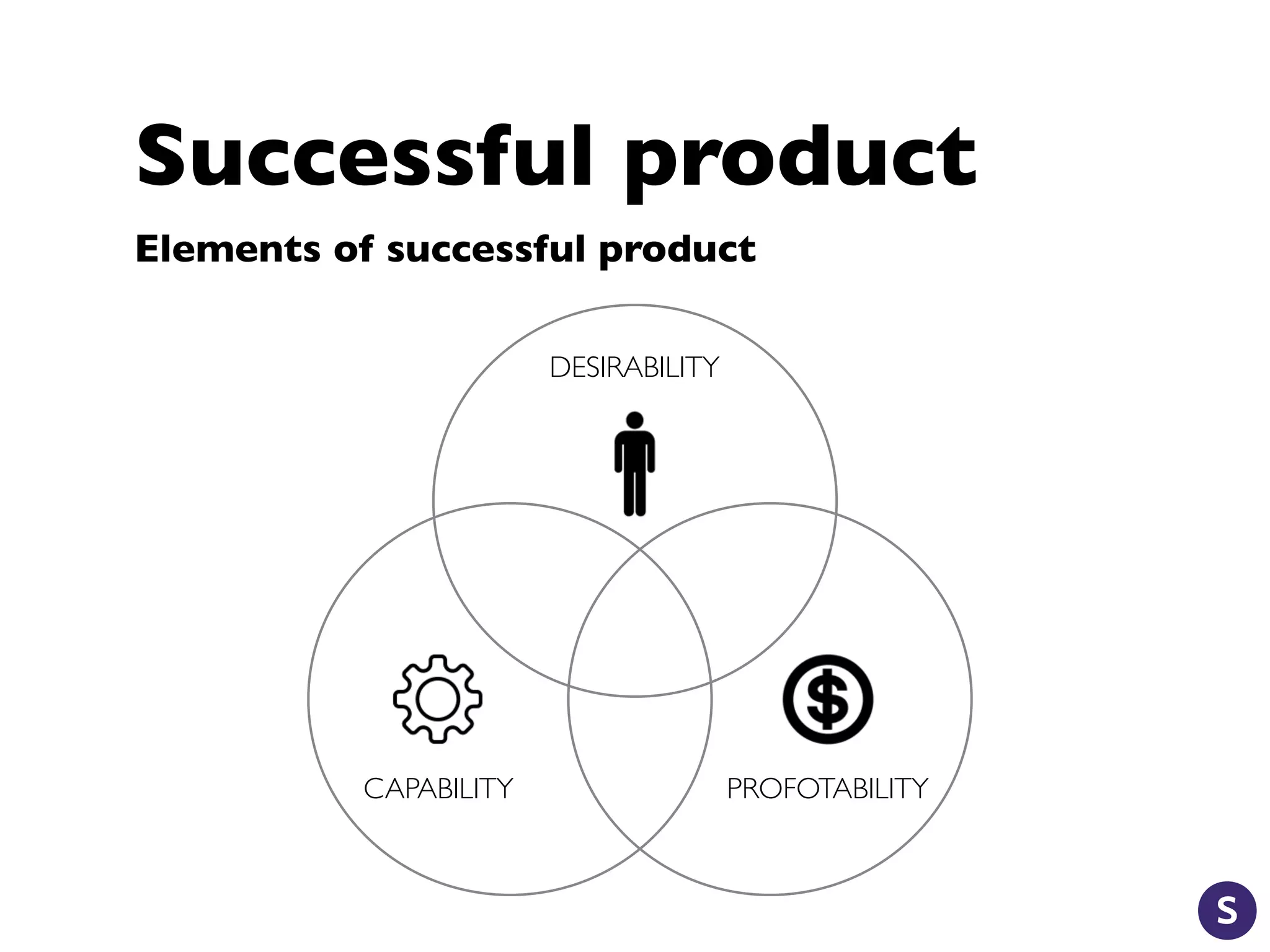 Successful product

Elements of successful product

DESIRABILITY

CAPABILITY

PROFOTABILITY

S